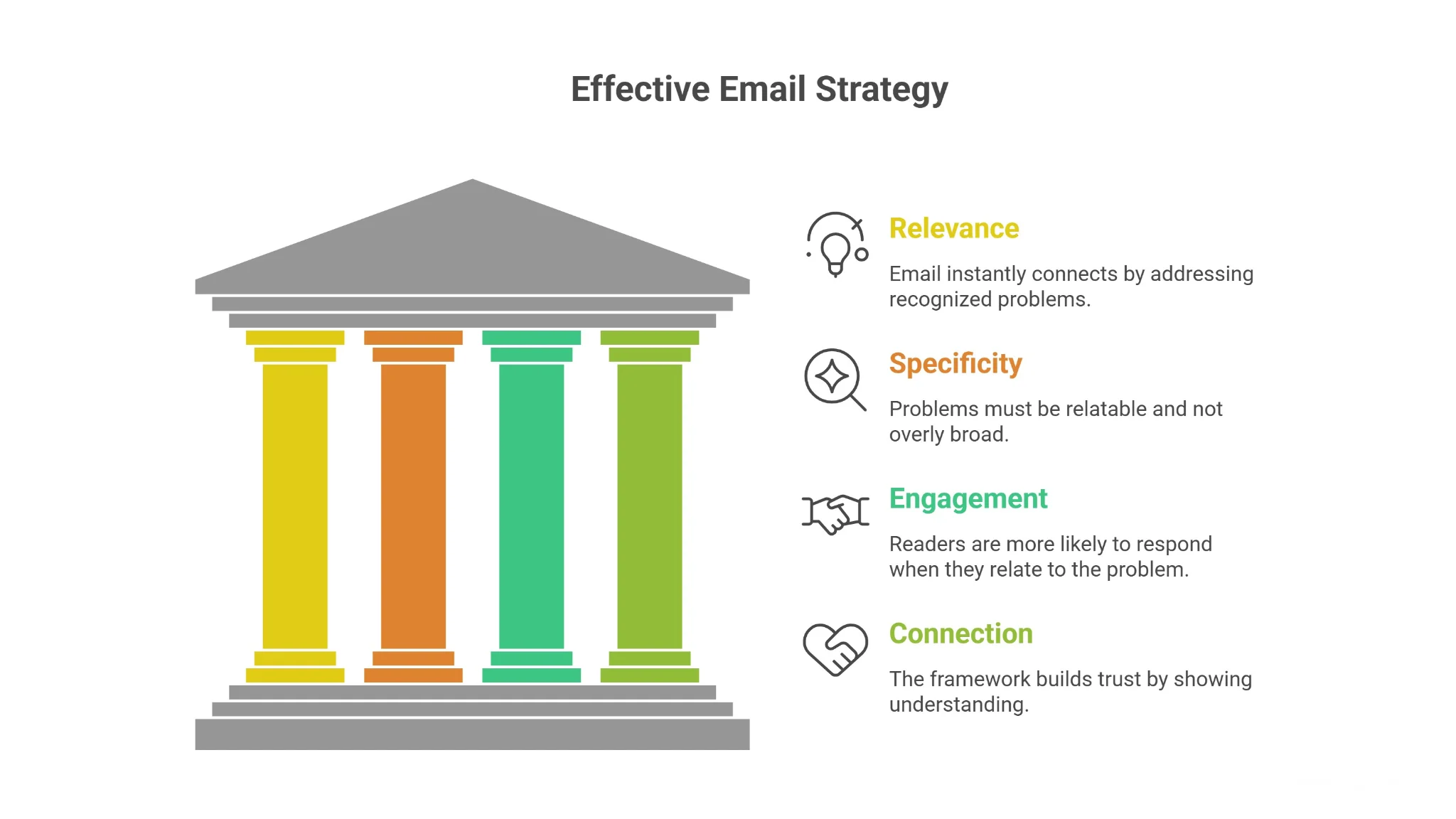 Effective Email Strategy

Relevance

Email instantly connects by addressing recognized problems.

Specificity

Problems must be relatable and not overly broad.

Engagement

Readers are more likely to respond when they relate to the problem.

Connection

The framework builds trust by showing understanding.